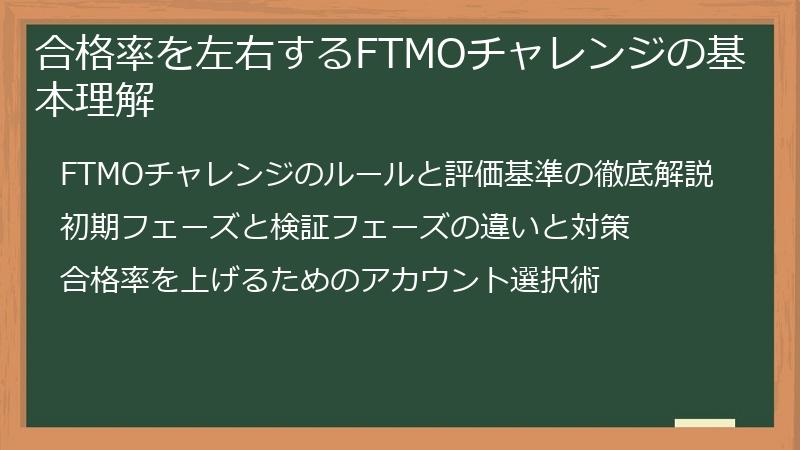 合格率を左右するFTMOチャレンジの基本理解

FTMOチャレンジのルールと評価基準の徹底解説

初期フェーズと検証フェーズの違いと対策

合格率を上げるためのアカウント選択術